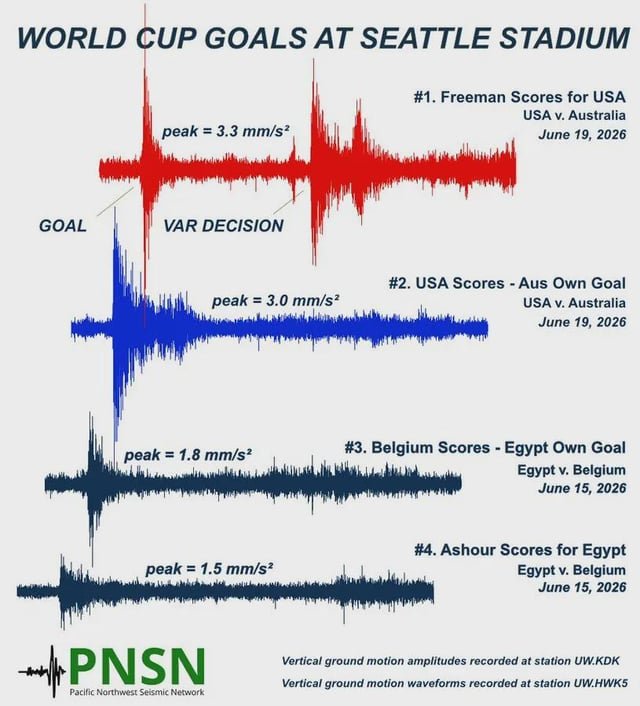 WORLD CUP GOALS AT SEATTLE STADIUM

#1. Freeman Scores for USA
USA v. Australia
June 19, 2026

peak = 3.3 mm/s²

GOAL

VAR DECISION

#2. USA Scores - Aus Own Goal
USA v. Australia
June 19, 2026

peak = 3.0 mm/s²

#3. Belgium Scores - Egypt Own Goal
Egypt v. Belgium
June 15, 2026

peak = 1.8 mm/s²

#4. Ashour Scores for Egypt
Egypt v. Belgium
June 15, 2026

peak = 1.5 mm/s²

PNSN
Pacific Northwest Seismic Network

Vertical ground motion amplitudes recorded at station UW.KDK
Vertical ground motion waveforms recorded at station UW.HWK5